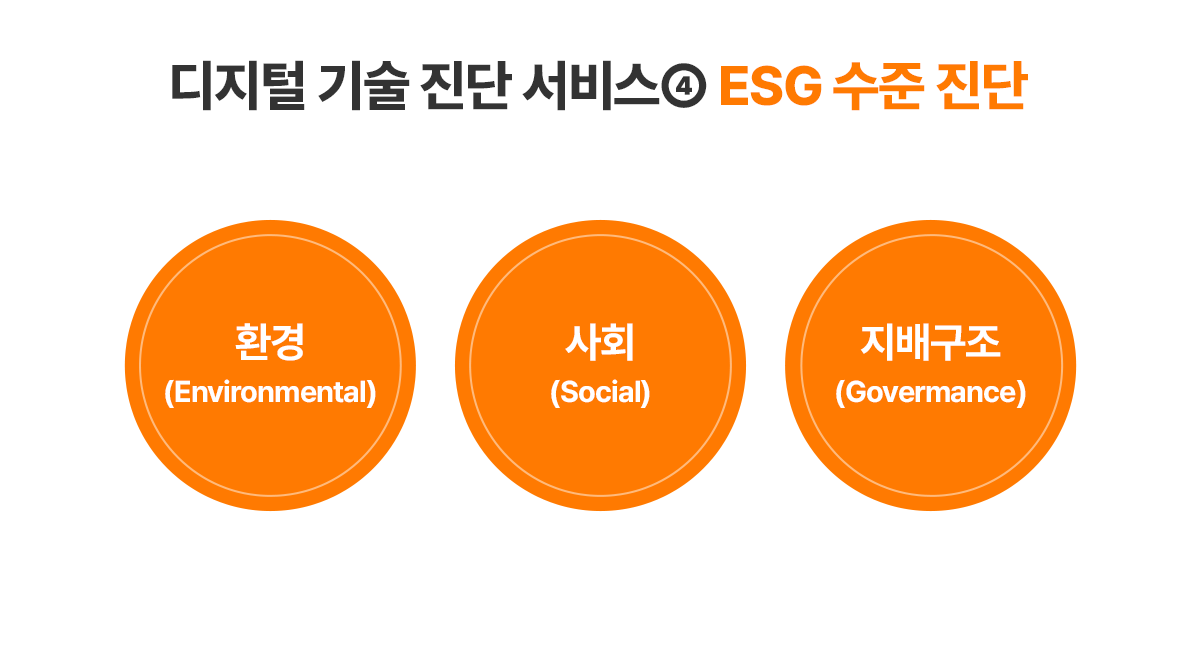 디지털 기술 진단 서비스④ ESG 수준 진단

환경
(Environmental)

사회
(Social)

지배구조
(Govermance)